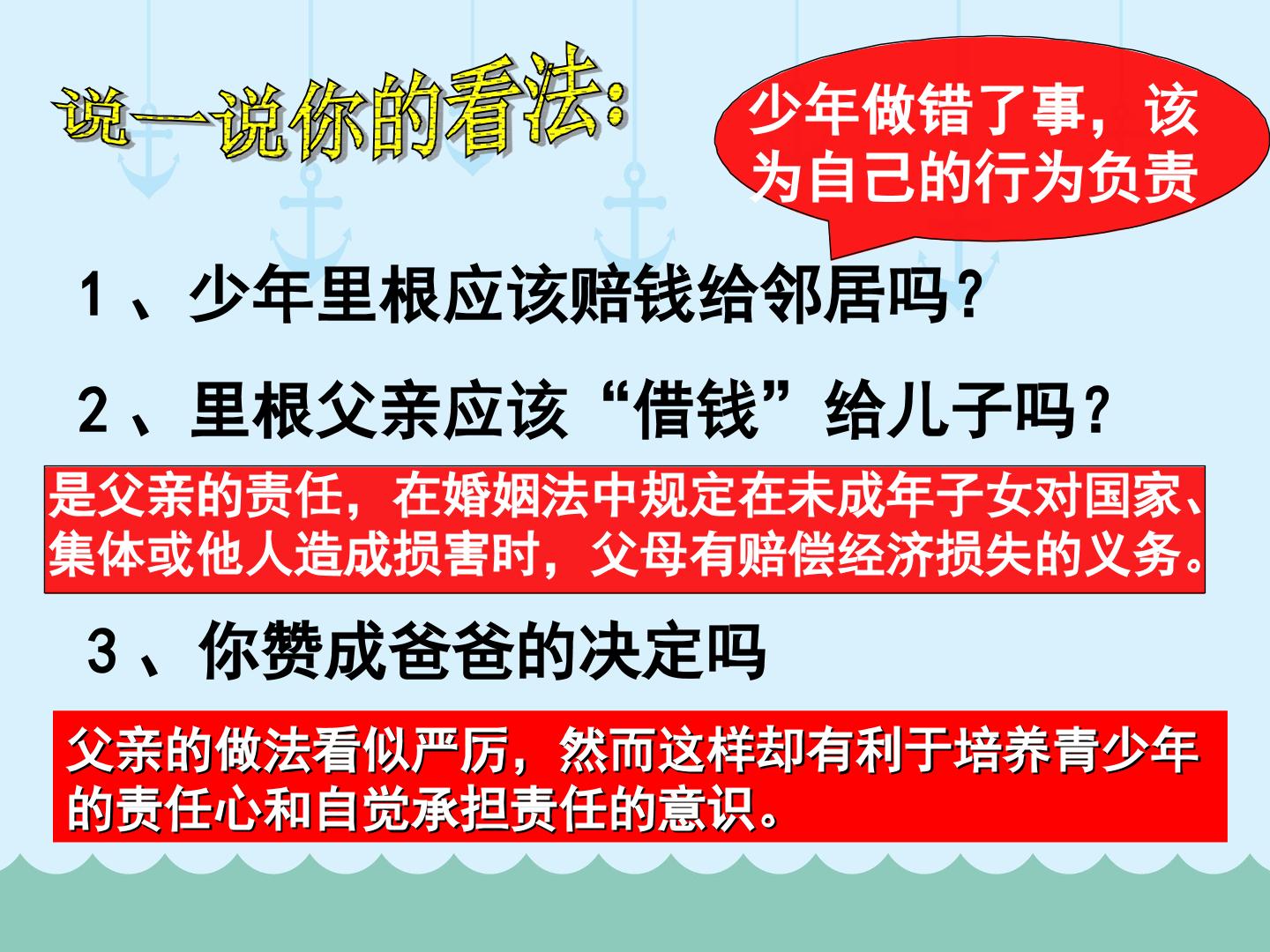 说一说你的看法:

少年做错了事，该为自己的行为负责

1、少年里根应该赔钱给邻居吗?

2、里根父亲应该“借钱”给儿子吗?

是父亲的责任，在婚姻法中规定在未成年子女对国家、集体或他人造成损害时，父母有赔偿经济损失的义务。

3、你赞成爸爸的决定吗

父亲的做法看似严厉，然而这样却有利于培养青少年的责任心和自觉承担责任的意识。